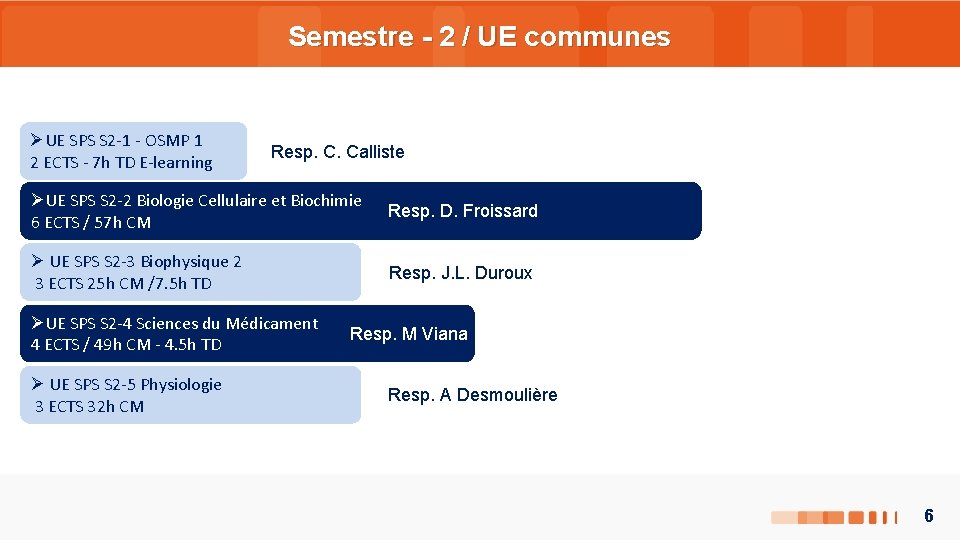 Semestre - 2 / UE communes

➢UE SPS S2-1 - OSMP 1
2 ECTS - 7h TD E-learning

Resp. C. Calliste

➢UE SPS S2-2 Biologie Cellulaire et Biochimie
6 ECTS / 57h CM

Resp. D. Froissard

➢ UE SPS S2-3 Biophysique 2
3 ECTS 25h CM /7.5h TD

Resp. J.L. Duroux

➢UE SPS S2-4 Sciences du Médicament
4 ECTS / 49h CM - 4.5h TD

Resp. M Viana

➢ UE SPS S2-5 Physiologie
3 ECTS 32h CM

Resp. A Desmoulière

6